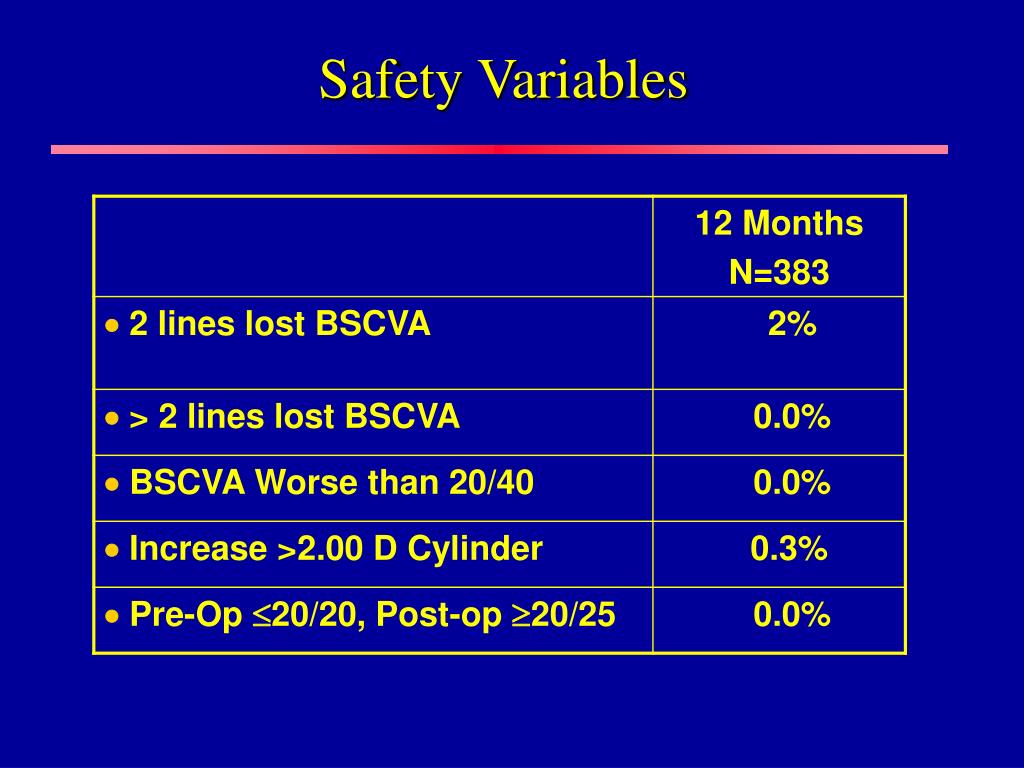 Safety Variables

| | 12 Months N=383 |
|---|---|
| • 2 lines lost BSCVA | 2% |
| • > 2 lines lost BSCVA | 0.0% |
| • BSCVA Worse than 20/40 | 0.0% |
| • Increase >2.00 D Cylinder | 0.3% |
| • Pre-Op $\leq$20/20, Post-op $\geq$20/25 | 0.0% |